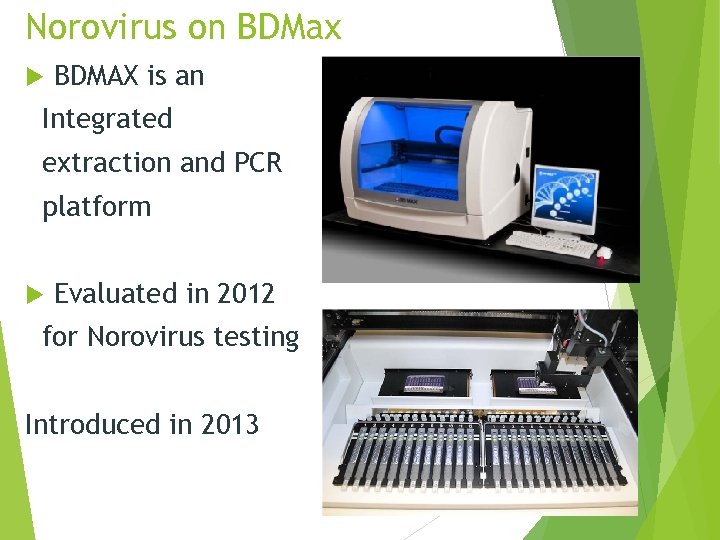 Norovirus on BDMax

BDMAX is an Integrated extraction and PCR platform

Evaluated in 2012 for Norovirus testing

Introduced in 2013

BD MAX